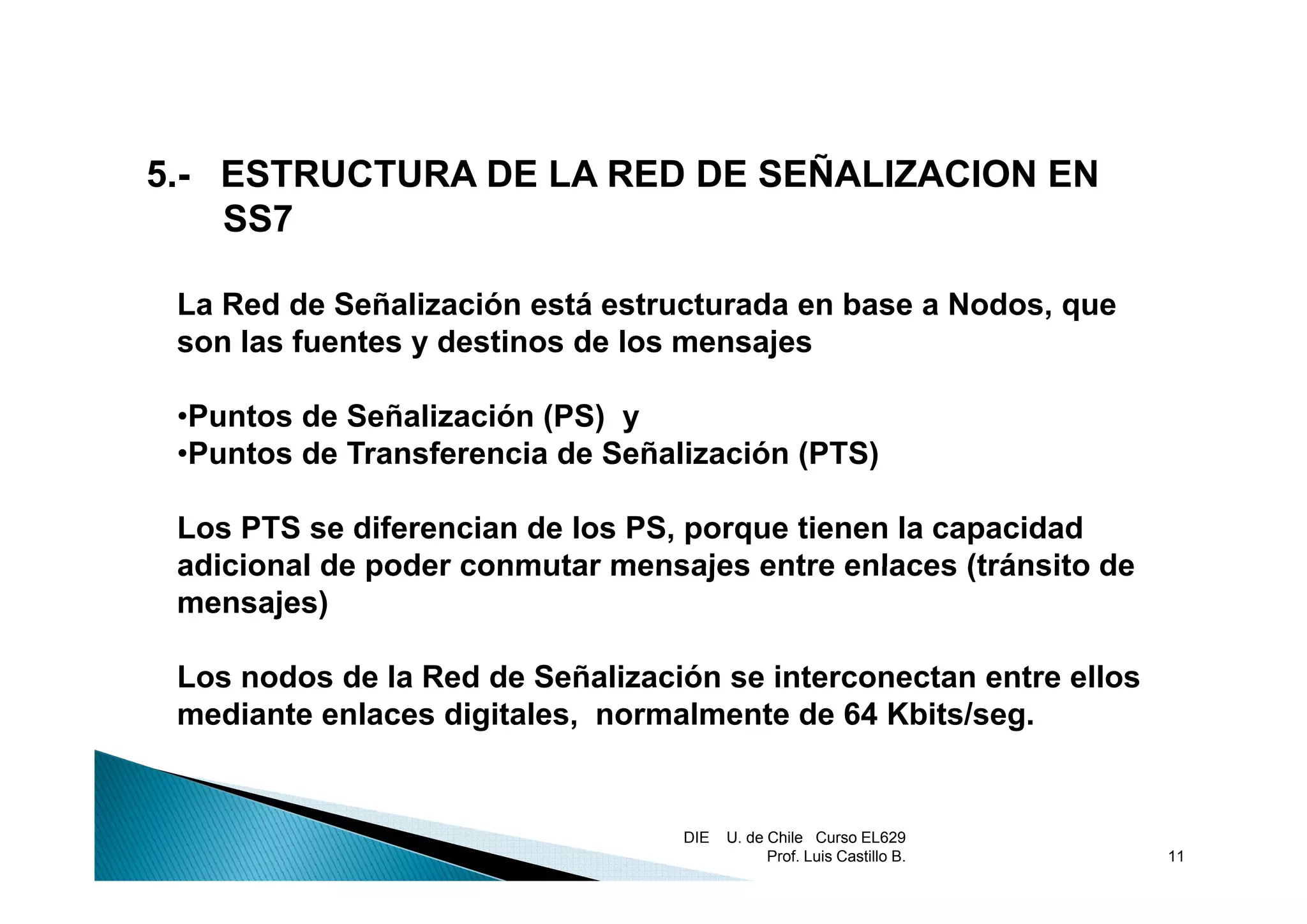 5.- ESTRUCTURA DE LA RED DE SEÑALIZACION EN SS7

La Red de Señalización está estructurada en base a Nodos, que son las fuentes y destinos de los mensajes

•Puntos de Señalización (PS) y
•Puntos de Transferencia de Señalización (PTS)

Los PTS se diferencian de los PS, porque tienen la capacidad adicional de poder conmutar mensajes entre enlaces (tránsito de mensajes)

Los nodos de la Red de Señalización se interconectan entre ellos mediante enlaces digitales, normalmente de 64 Kbits/seg.

DIE U. de Chile Curso EL629
Prof. Luis Castillo B.

11